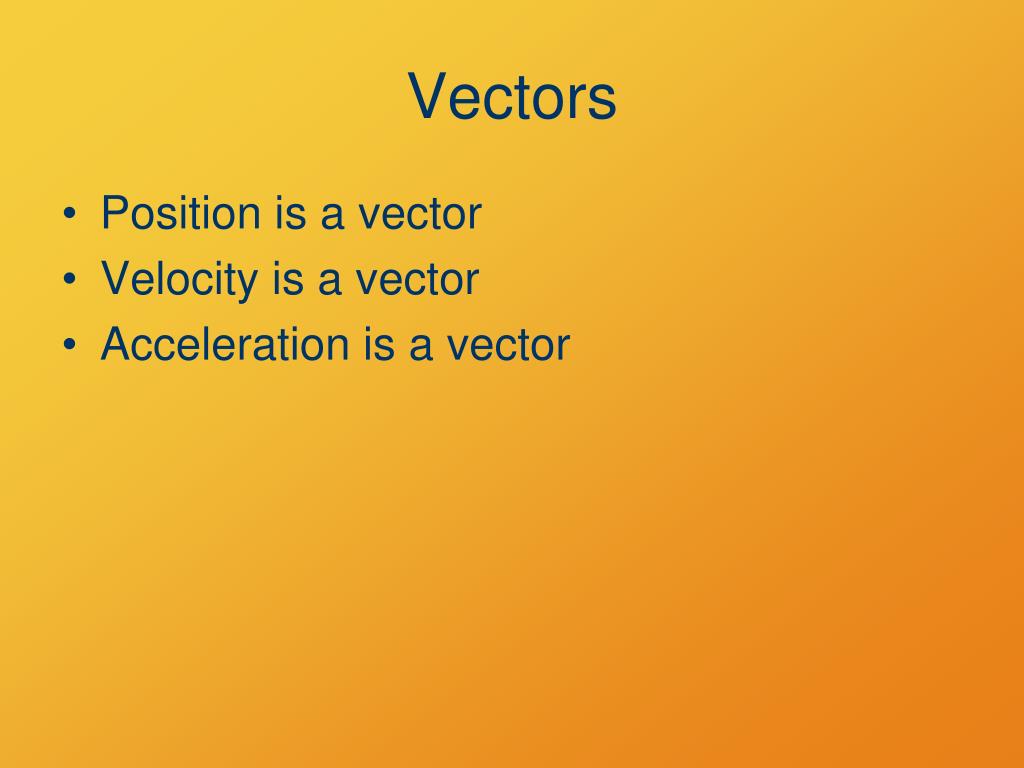 Vectors

• Position is a vector
• Velocity is a vector
• Acceleration is a vector